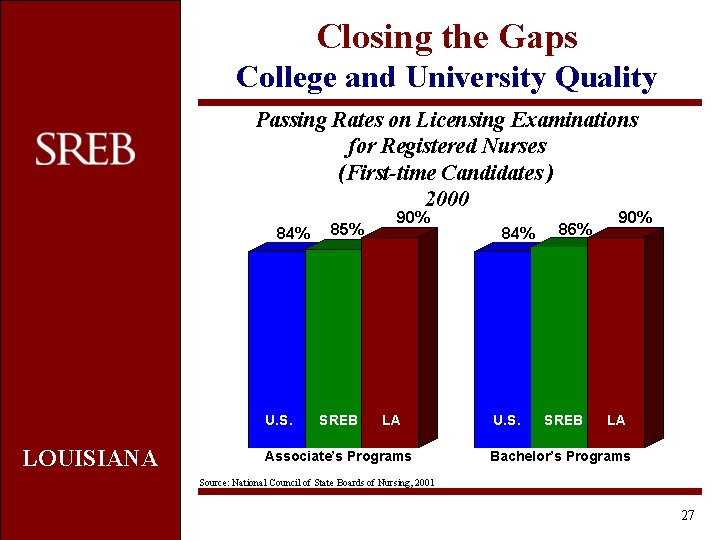 SREB

LOUISIANA

Closing the Gaps
College and University Quality

Passing Rates on Licensing Examinations for Registered Nurses (First-time Candidates) 2000

84% 85% 90%

U.S. SREB LA

Associate's Programs

84% 86% 90%

U.S. SREB LA

Bachelor's Programs

Source: National Council of State Boards of Nursing, 2001

27